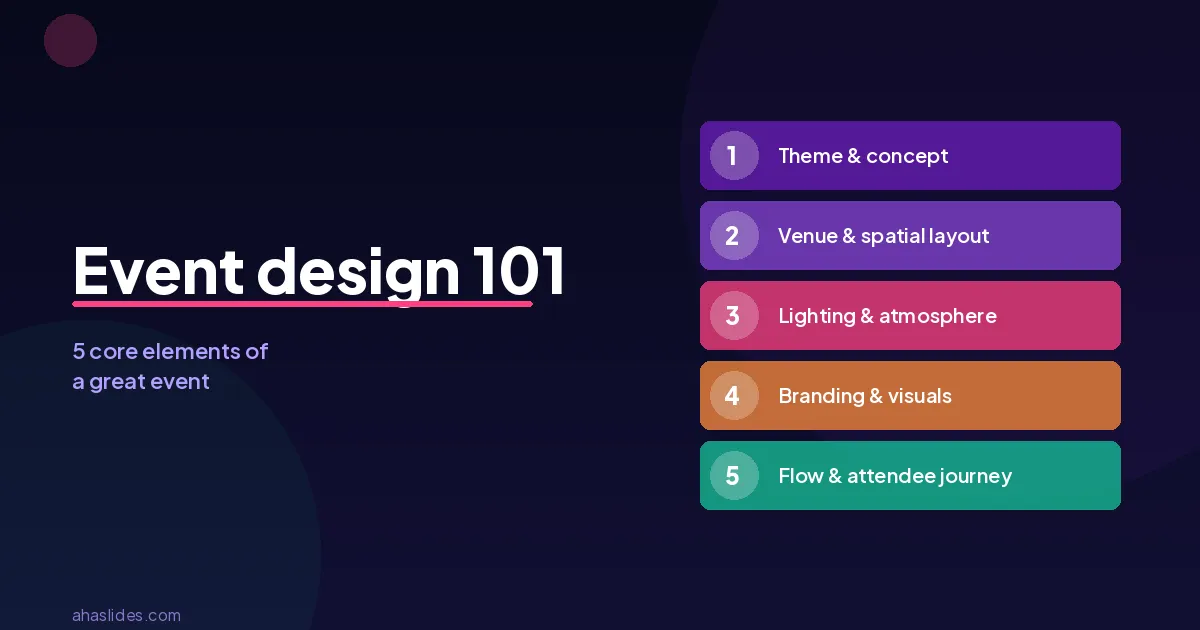 Event design 101

5 core elements of a great event

1 Theme & concept

2 Venue & spatial layout

3 Lighting & atmosphere

4 Branding & visuals

5 Flow & attendee journey

ahaslides.com